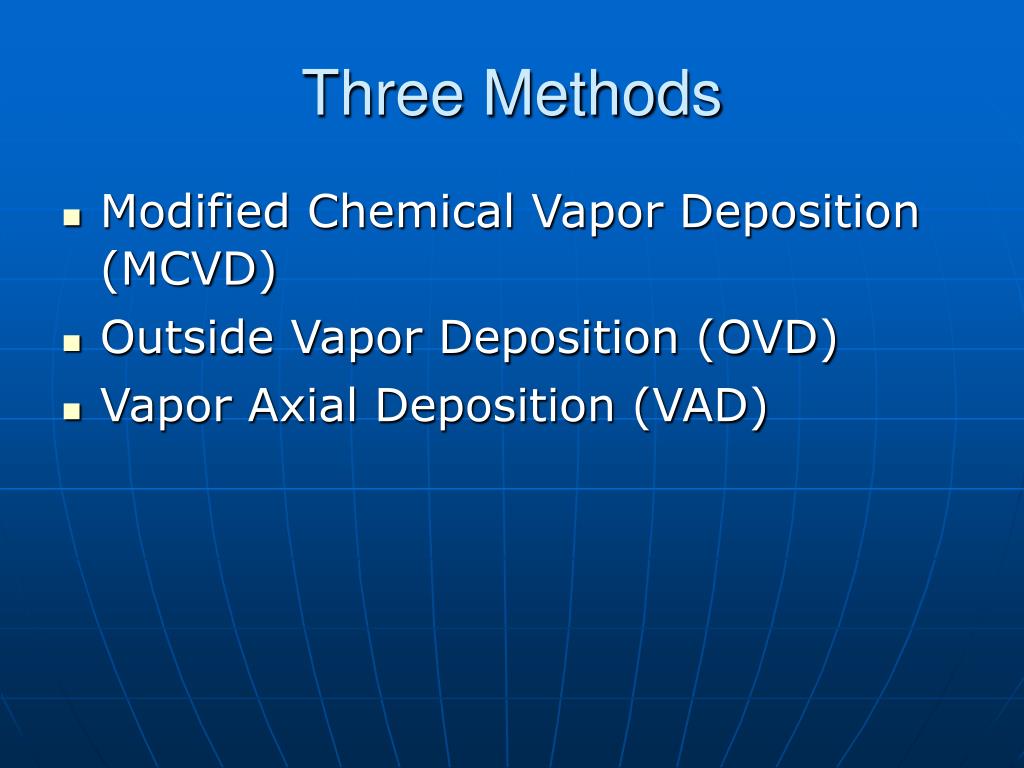 Three Methods

- Modified Chemical Vapor Deposition (MCVD)
- Outside Vapor Deposition (OVD)
- Vapor Axial Deposition (VAD)